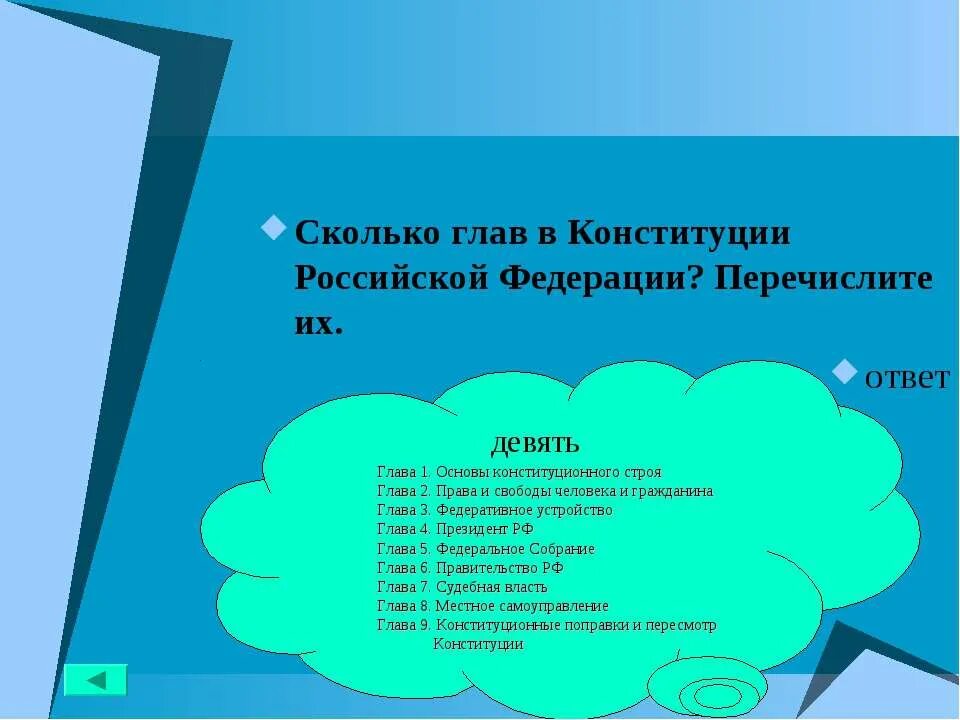 Сколько глав в Конституции Российской Федерации? Перечислите их.

ответ

девять

Глава 1. Основы конституционного строя
Глава 2. Права и свободы человека и гражданина
Глава 3. Федеративное устройство
Глава 4. Президент РФ
Глава 5. Федеральное Собрание
Глава 6. Правительство РФ
Глава 7. Судебная власть
Глава 8. Местное самоуправление
Глава 9. Конституционные поправки и пересмотр Конституции